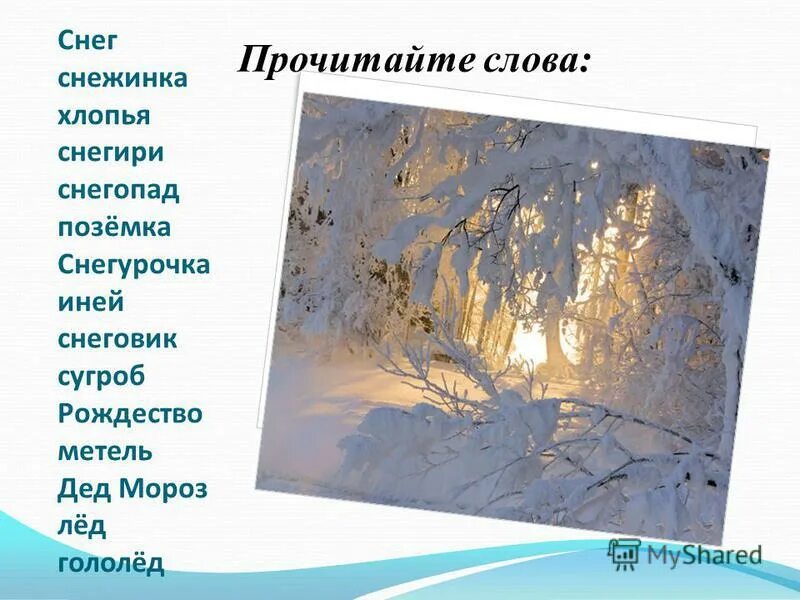 Прочитайте слова:

Снег
снежинка
хлопья
снегири
снегопад
позёмка
Снегурочка
иней
снеговик
сугроб
Рождество
метель
Дед Мороз
лёд
гололёд

MyShared